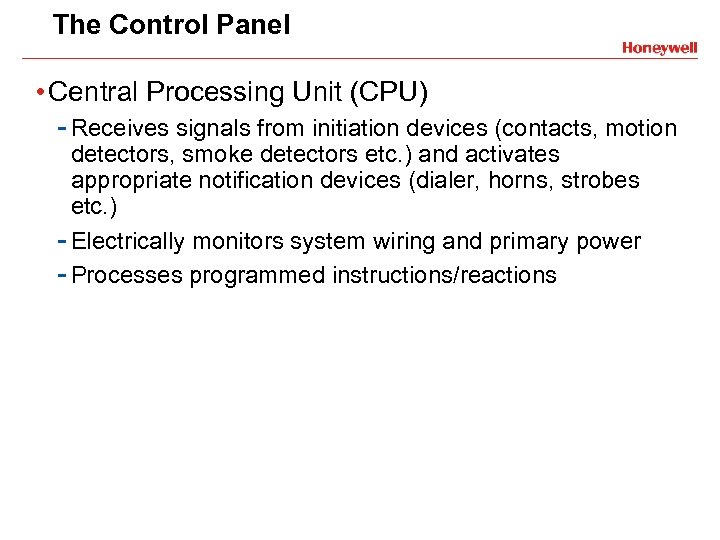 The Control Panel

Honeywell

• Central Processing Unit (CPU)

- Receives signals from initiation devices (contacts, motion detectors, smoke detectors etc.) and activates appropriate notification devices (dialer, horns, strobes etc.)

- Electrically monitors system wiring and primary power

- Processes programmed instructions/reactions